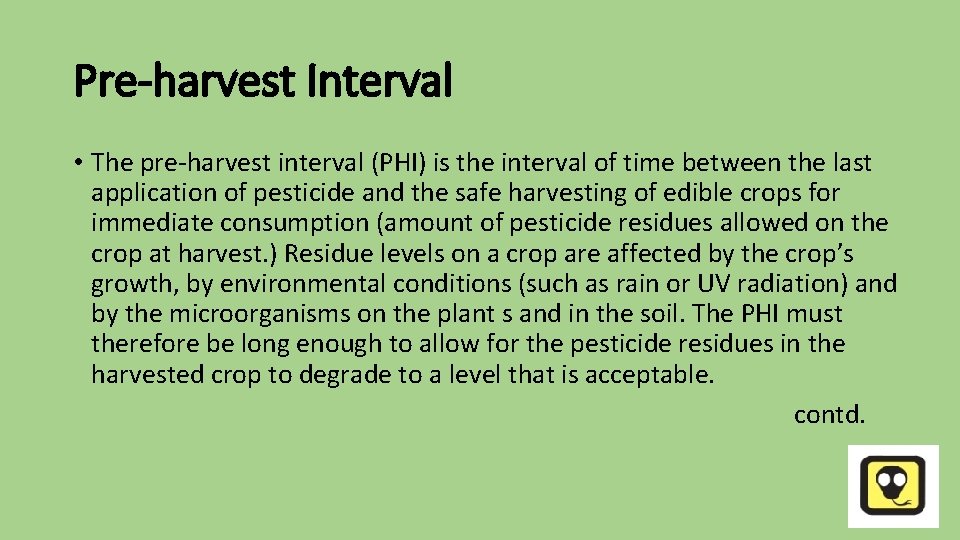 Pre-harvest Interval

• The pre-harvest interval (PHI) is the interval of time between the last application of pesticide and the safe harvesting of edible crops for immediate consumption (amount of pesticide residues allowed on the crop at harvest.) Residue levels on a crop are affected by the crop's growth, by environmental conditions (such as rain or UV radiation) and by the microorganisms on the plant s and in the soil. The PHI must therefore be long enough to allow for the pesticide residues in the harvested crop to degrade to a level that is acceptable.

contd.